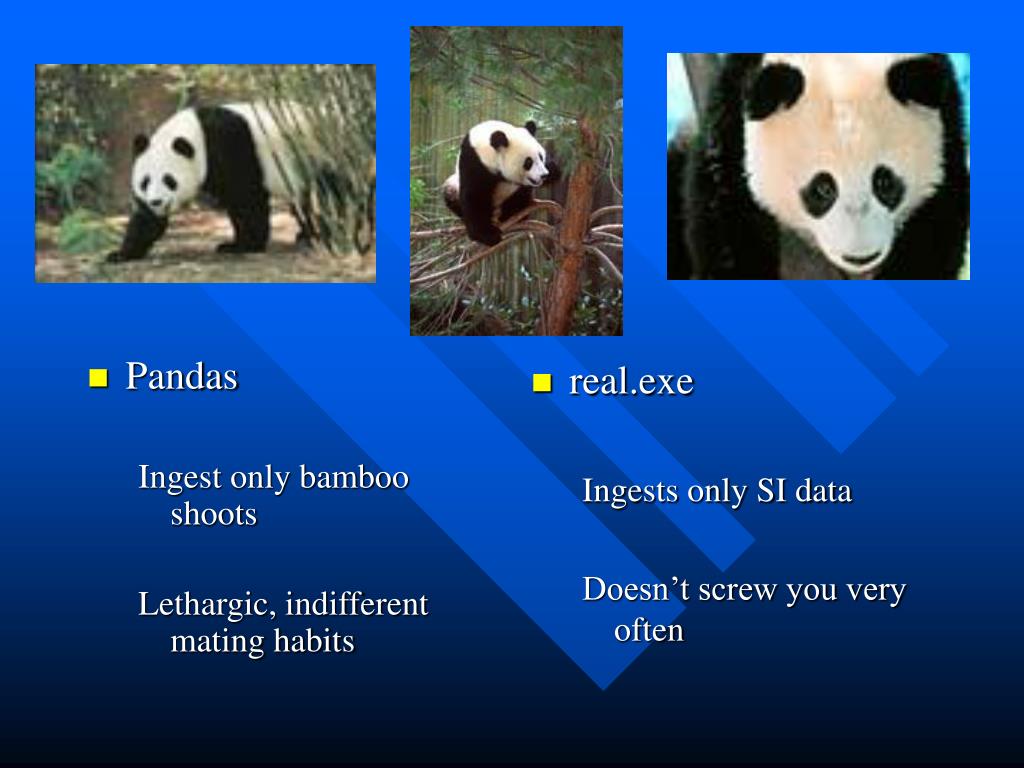 Pandas

Ingest only bamboo shoots

Lethargic, indifferent mating habits

real.exe

Ingests only SI data

Doesn’t screw you very often